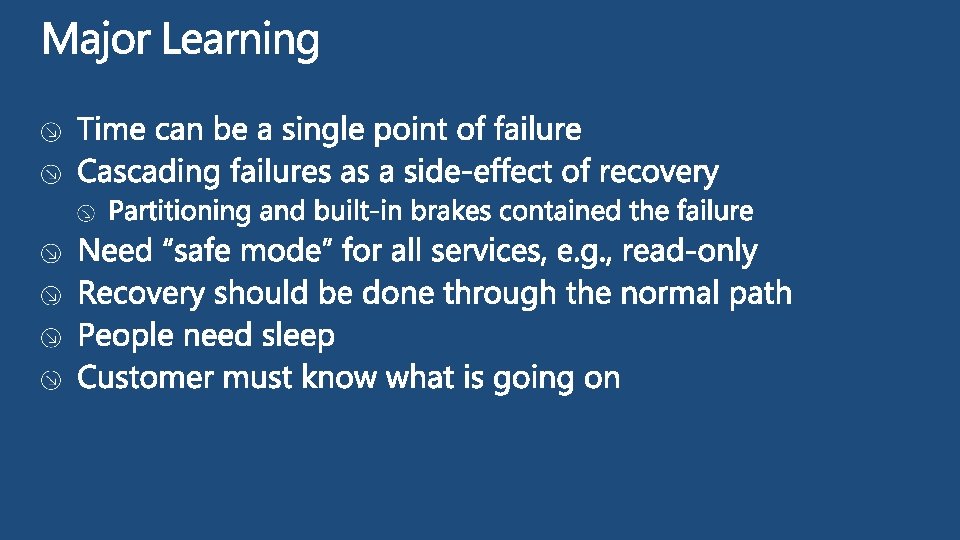 Major Learning

Time can be a single point of failure
Cascading failures as a side-effect of recovery
Partitioning and built-in brakes contained the failure
Need “safe mode” for all services, e.g., read-only
Recovery should be done through the normal path
People need sleep
Customer must know what is going on